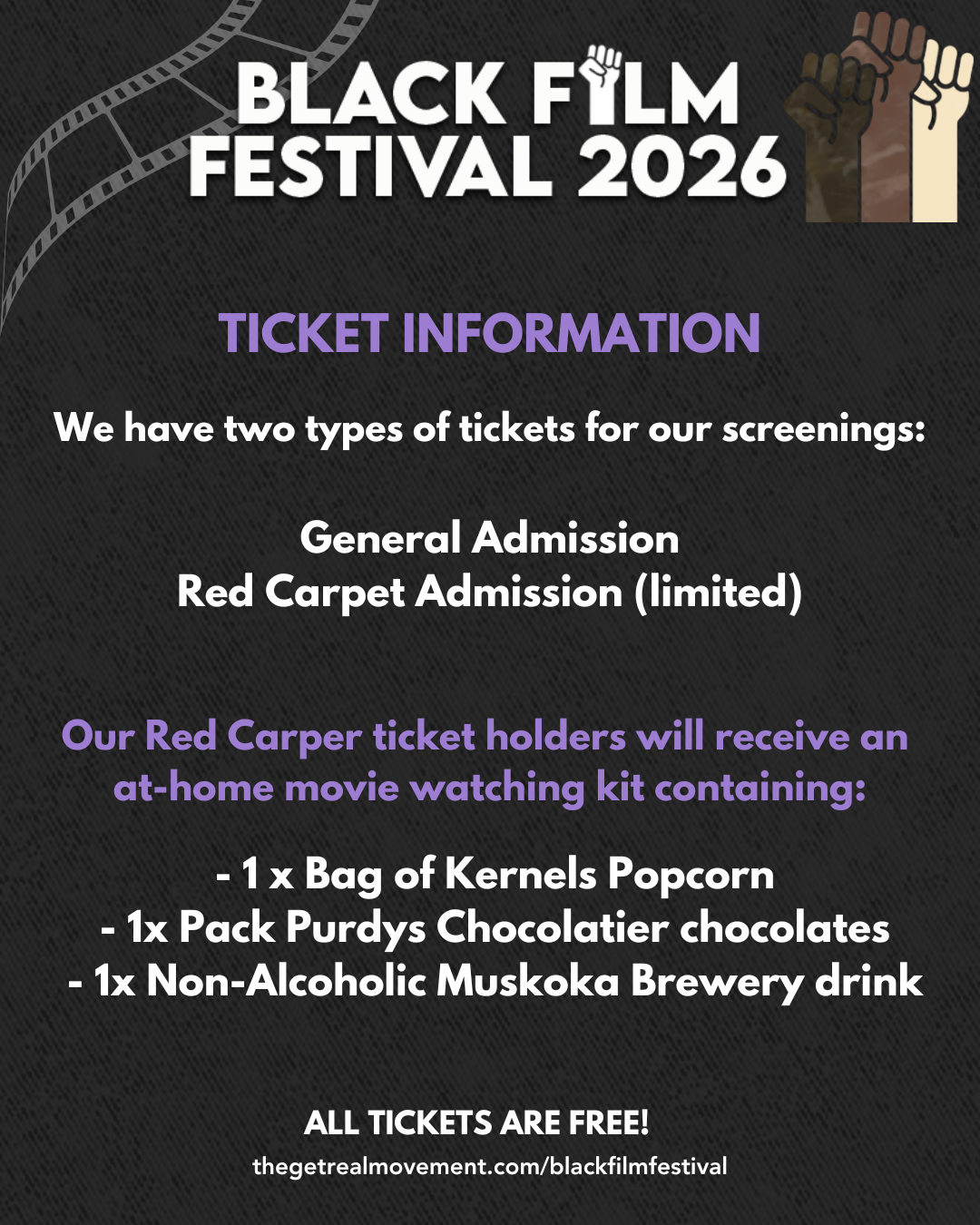 BLACK FILM FESTIVAL 2026

TICKET INFORMATION

We have two types of tickets for our screenings:

General Admission
Red Carpet Admission (limited)

Our Red Carper ticket holders will receive an at-home movie watching kit containing:

- 1 x Bag of Kernels Popcorn
- 1x Pack Purdys Chocolatier chocolates
- 1x Non-Alcoholic Muskoka Brewery drink

ALL TICKETS ARE FREE!
thegetrealmovement.com/blackfilmfestival